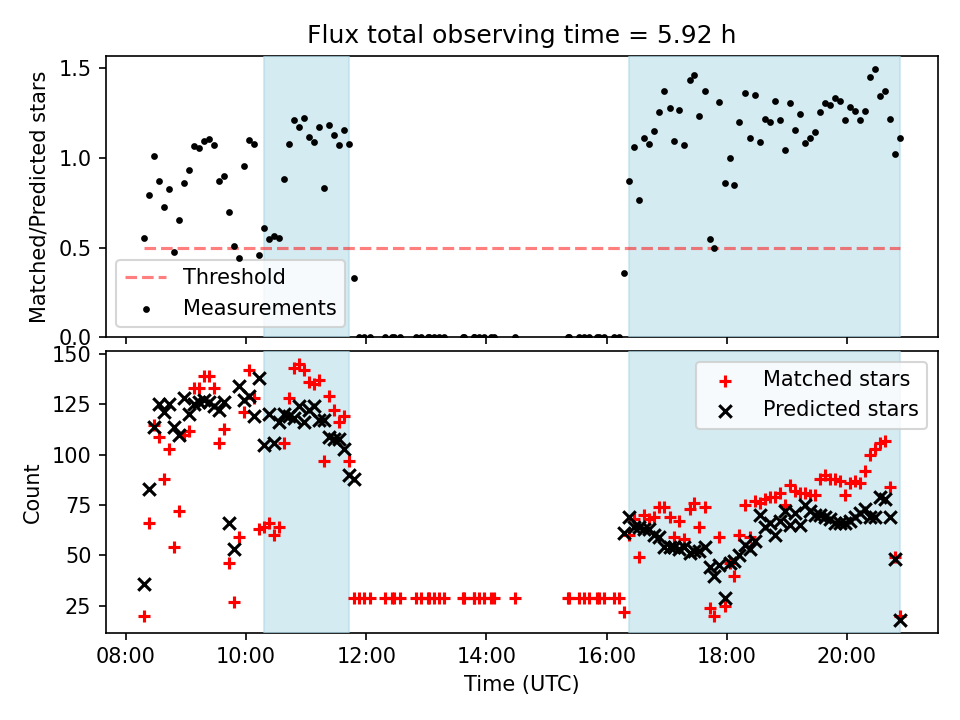 Flux total observing time = 5.92 h

Matched/Predicted stars

1.5
1.0
0.5
0.0

Threshold
Measurements

Count

150
125
100
75
50
25

Matched stars
Predicted stars

08:00 10:00 12:00 14:00 16:00 18:00 20:00

Time (UTC)